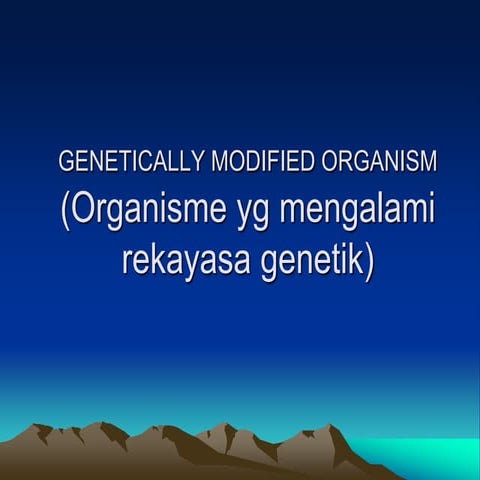 GENETICALLY MODIFIED ORGANISM
(Organisme yg mengalami rekayasa genetik)